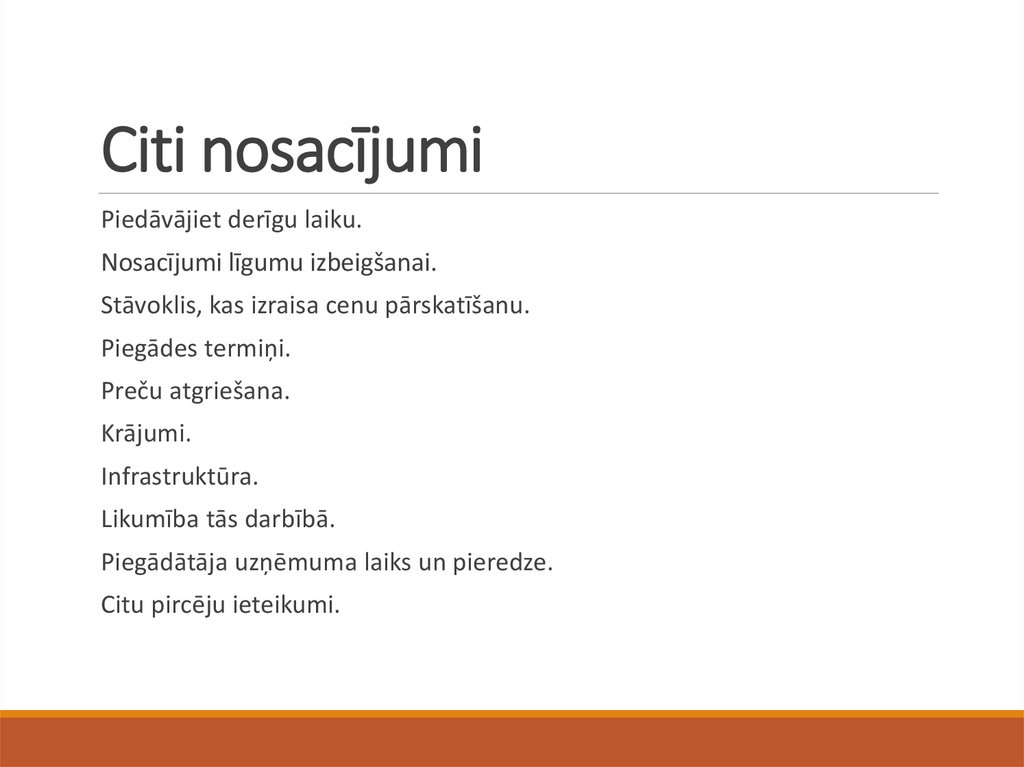 Citi nosacījumi

Piedāvājiet derīgu laiku.

Nosacījumi līgumu izbeigšanai.

Stāvoklis, kas izraisa cenu pārskatīšanu.

Piegādes termiņi.

Preču atgriešana.

Krājumi.

Infrastruktūra.

Likumība tās darbībā.

Piegādātāja uzņēmuma laiks un pieredze.

Citu pircēju ieteikumi.